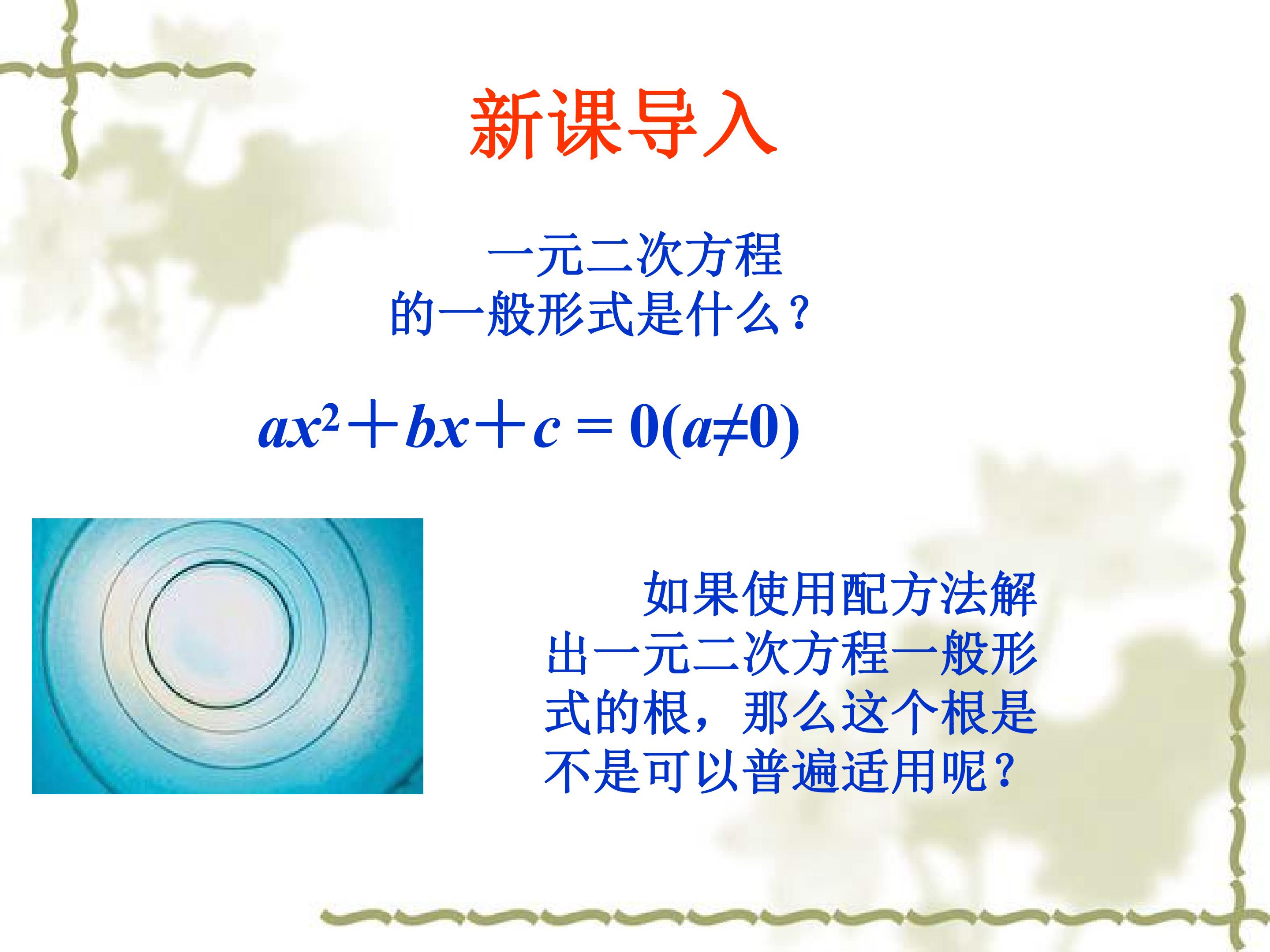 新课导入

一元二次方程的一般形式是什么？

$ax^2+bx+c=0(a\neq0)$

如果使用配方法解出一元二次方程一般形式的根，那么这个根是不是可以普遍适用呢？